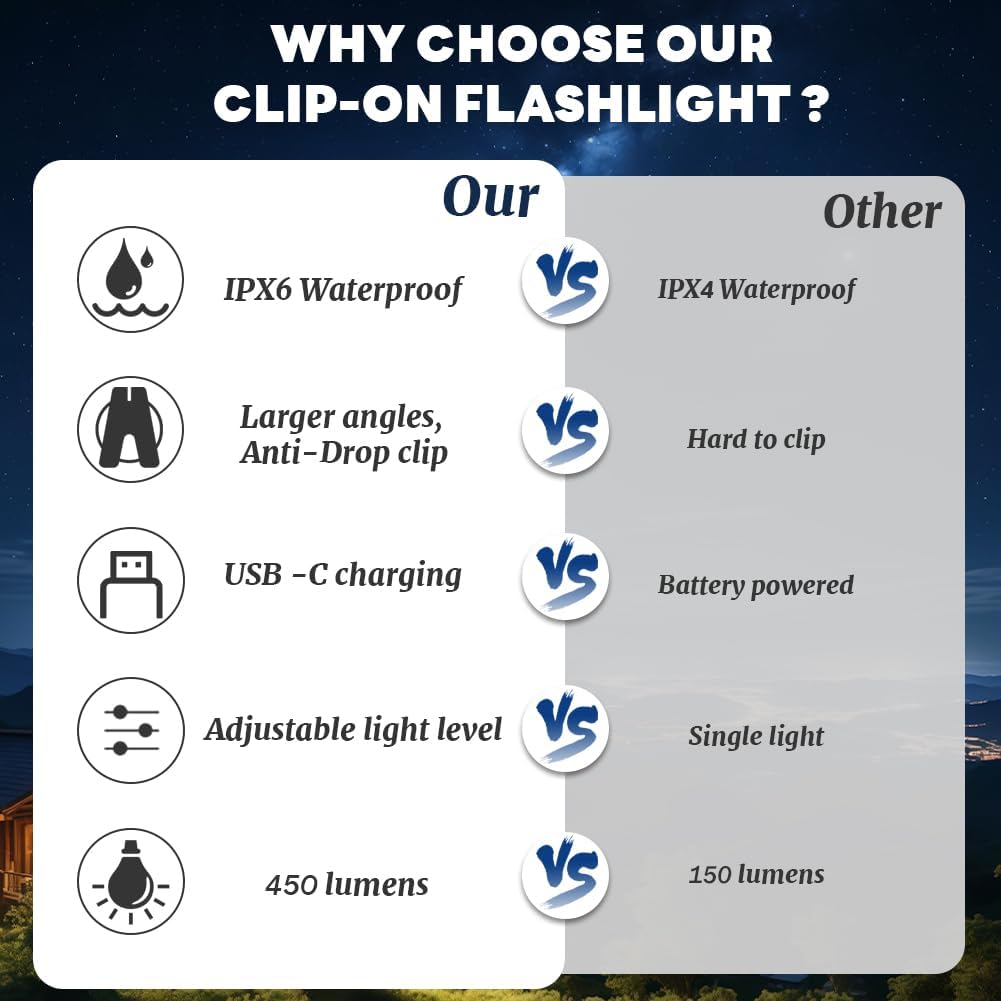 WHY CHOOSE OUR CLIP-ON FLASHLIGHT ?

| Our | | Other |
|---|---|---|
| IPX6 Waterproof | VS | IPX4 Waterproof |
| Larger angles, Anti-Drop clip | VS | Hard to clip |
| USB -C charging | VS | Battery powered |
| Adjustable light level | VS | Single light |
| 450 lumens | VS | 150 lumens |